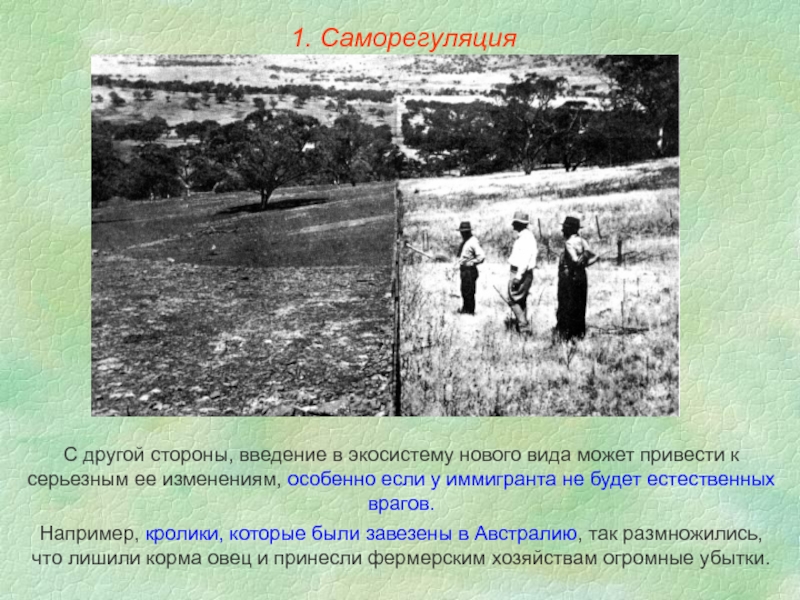 1. Саморегуляция

С другой стороны, введение в экосистему нового вида может привести к серьезным ее изменениям, особенно если у иммигранта не будет естественных врагов.

Например, кролики, которые были завезены в Австралию, так размножились, что лишили корма овец и принесли фермерским хозяйствам огромные убытки.